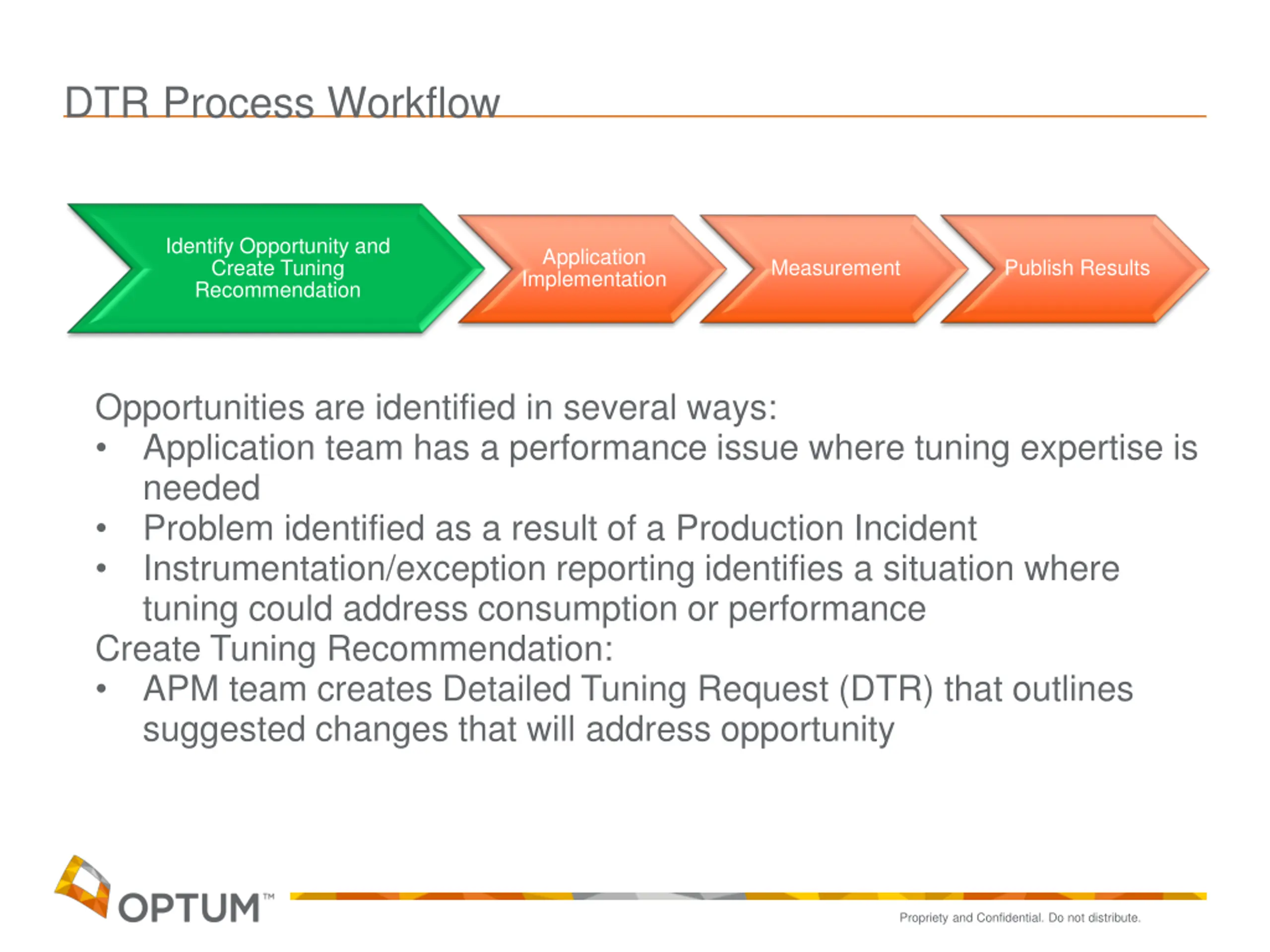 DTR Process Workflow

Identify Opportunity and Create Tuning Recommendation

Application Implementation

Measurement

Publish Results

Opportunities are identified in several ways:
• Application team has a performance issue where tuning expertise is needed
• Problem identified as a result of a Production Incident
• Instrumentation/exception reporting identifies a situation where tuning could address consumption or performance
Create Tuning Recommendation:
• APM team creates Detailed Tuning Request (DTR) that outlines suggested changes that will address opportunity

OPTUM™

Propriety and Confidential. Do not distribute.